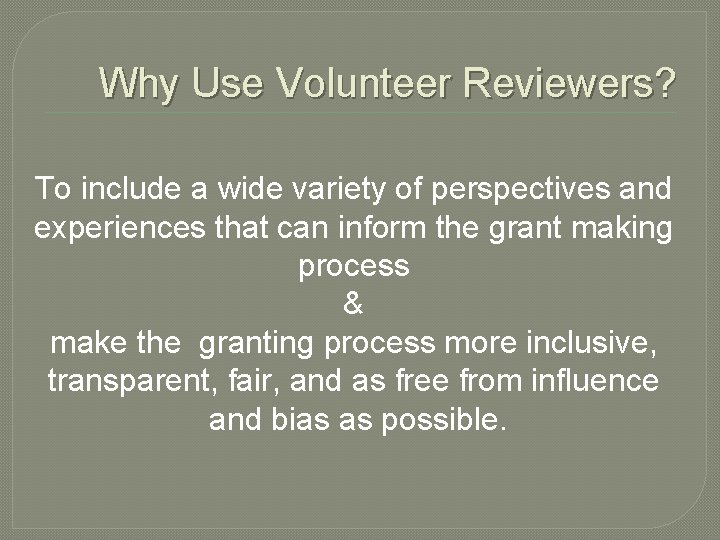 Why Use Volunteer Reviewers?

To include a wide variety of perspectives and experiences that can inform the grant making process

&

make the granting process more inclusive, transparent, fair, and as free from influence and bias as possible.